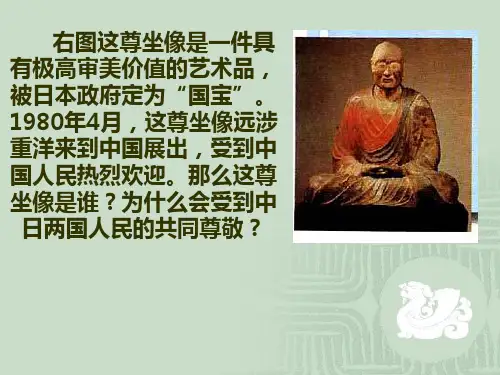 右图这尊坐像是一件具有极高审美价值的艺术品，被日本政府定为“国宝”。1980年4月，这尊坐像远涉重洋来到中国展出，受到中国人民热烈欢迎。那么这尊坐像是谁？为什么会受到中日两国人民的共同尊敬？